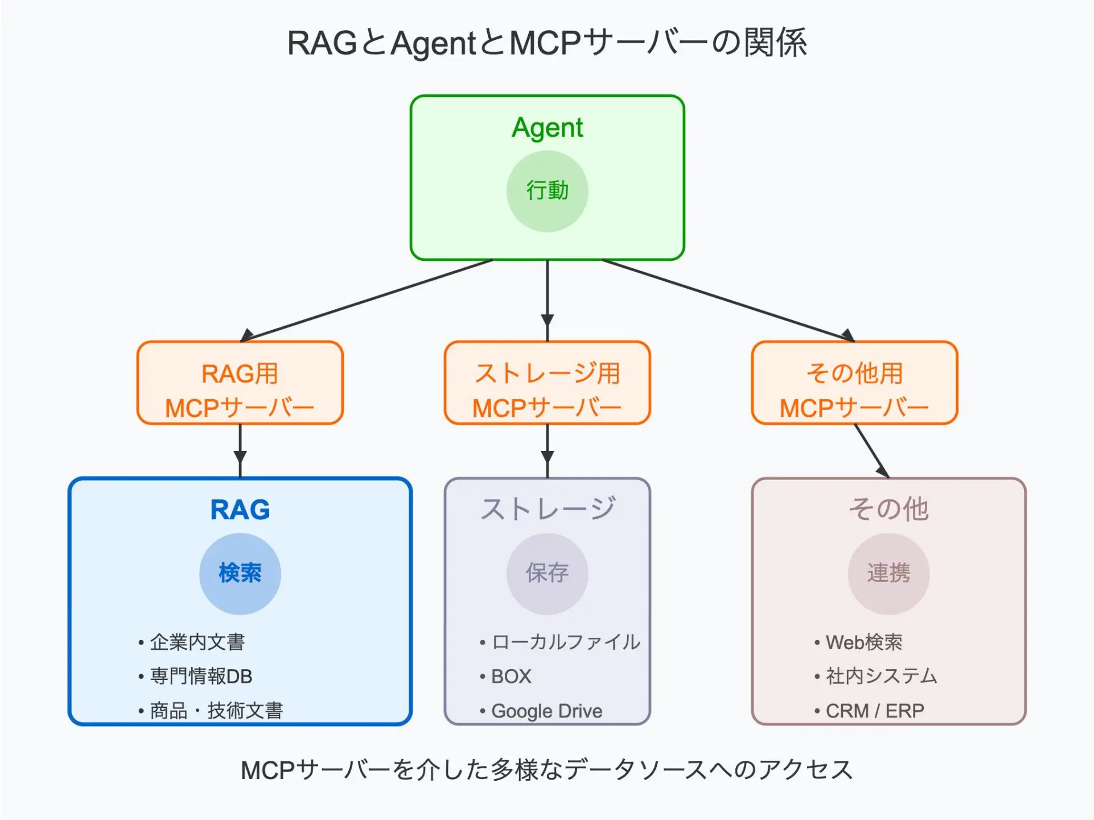 RAGとAgentとMCPサーバーの関係

Agent

行動

RAG用
MCPサーバー

ストレージ用
MCPサーバー

その他用
MCPサーバー

RAG

検索

• 企業内文書
• 専門情報DB
• 商品・技術文書

ストレージ

保存

• ローカルファイル
• BOX
• Google Drive

その他

連携

• Web検索
• 社内システム
• CRM / ERP

MCPサーバーを介した多様なデータソースへのアクセス